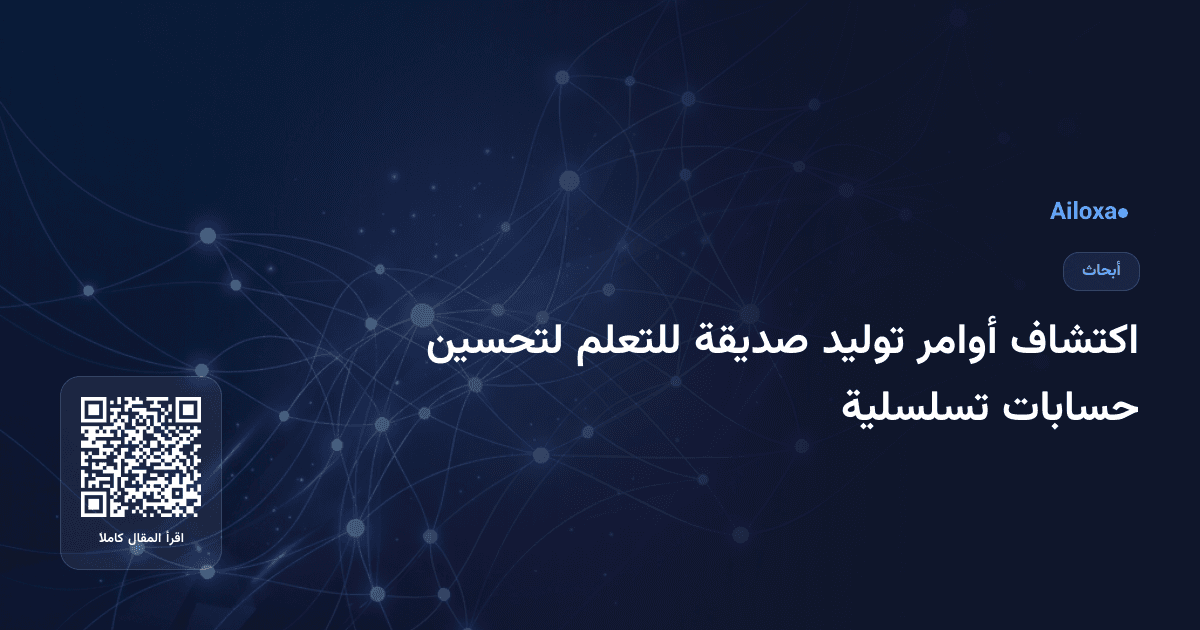 Ailoxa

أبحاث

اكتشاف أوامر توليد صديقة للتعلم لتحسين حسابات تسلسلية

اقرأ المقال كاملا